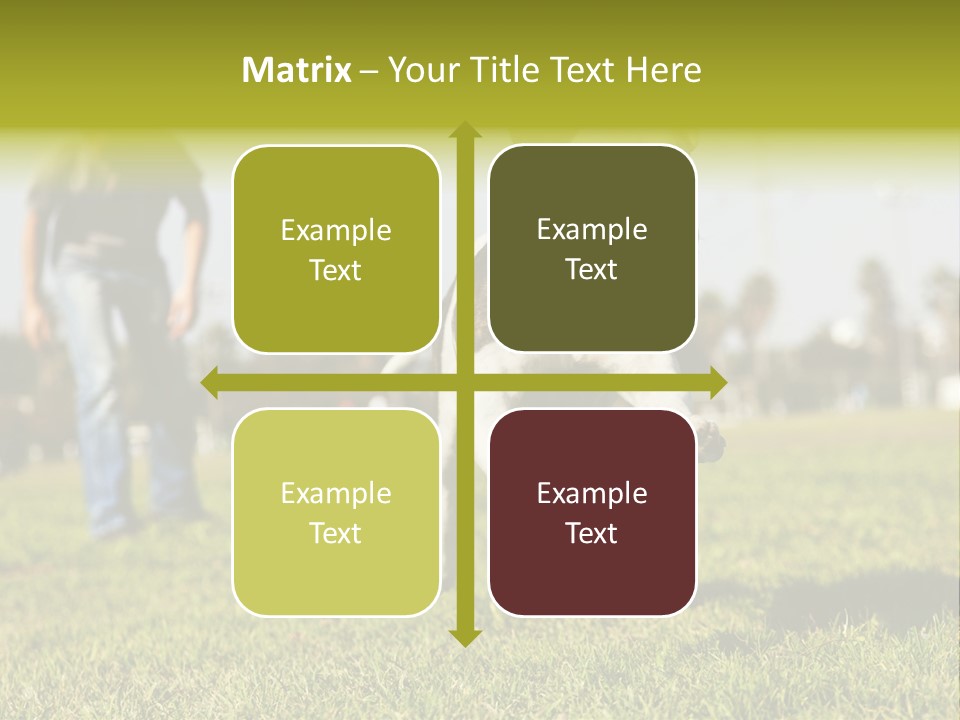 Matrix – Your Title Text Here

Example Text

Example Text

Example Text

Example Text